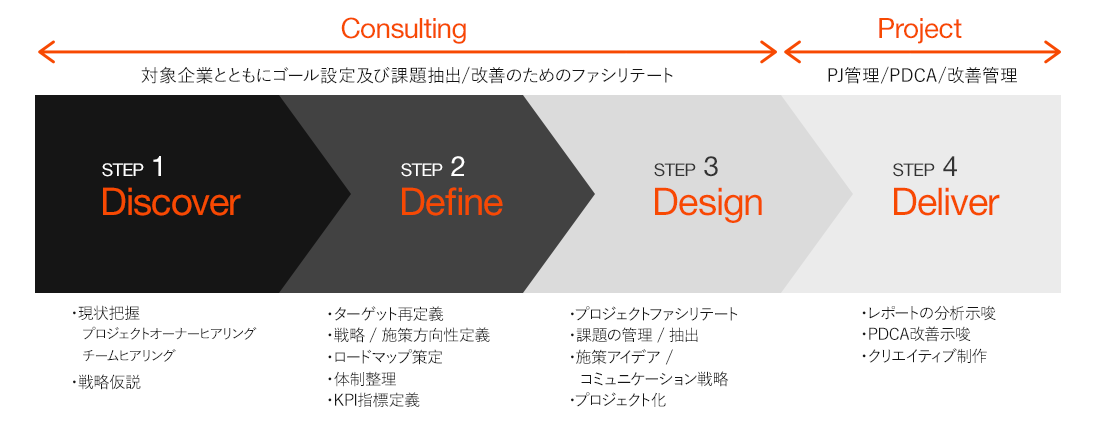 Consulting

対象企業とともにゴール設定及び課題抽出/改善のためのファシリテート

Project

PJ管理/PDCA/改善管理

STEP 1
Discover

STEP 2
Define

STEP 3
Design

STEP 4
Deliver

・現状把握
プロジェクトオーナーヒアリング
チームヒアリング
・戦略仮説

・ターゲット再定義
・戦略 / 施策方向性定義
・ロードマップ策定
・体制整理
・KPI指標定義

・プロジェクトファシリテート
・課題の管理 / 抽出
・施策アイデア /
コミュニケーション戦略
・プロジェクト化

・レポートの分析示唆
・PDCA改善示唆
・クリエイティブ制作